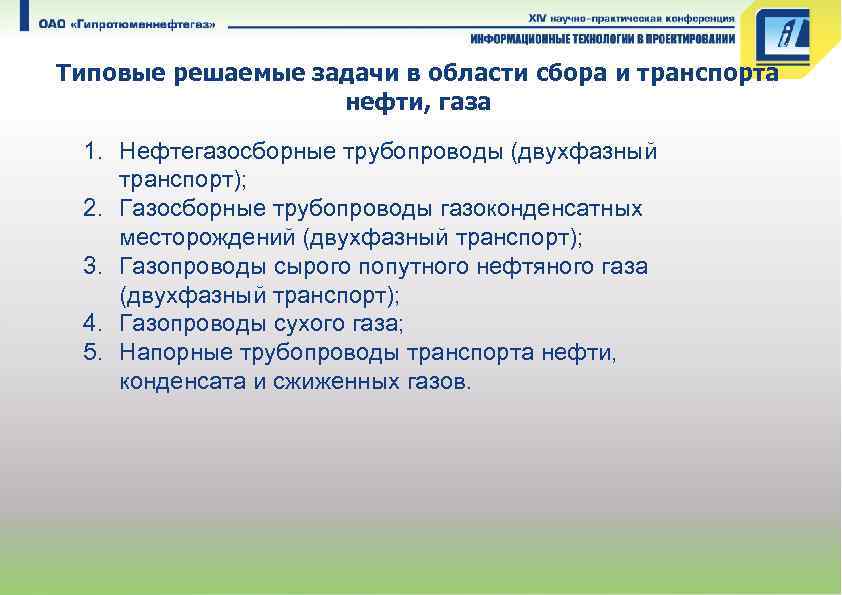 ОАО «Гипротюменнефтегаз»

XIV научно-практическая конференция
ИНФОРМАЦИОННЫЕ ТЕХНОЛОГИИ В ПРОЕКТИРОВАНИИ

Типовые решаемые задачи в области сбора и транспорта нефти, газа

1. Нефтегазосборные трубопроводы (двухфазный транспорт);
2. Газосборные трубопроводы газоконденсатных месторождений (двухфазный транспорт);
3. Газопроводы сырого попутного нефтяного газа (двухфазный транспорт);
4. Газопроводы сухого газа;
5. Напорные трубопроводы транспорта нефти, конденсата и сжиженных газов.